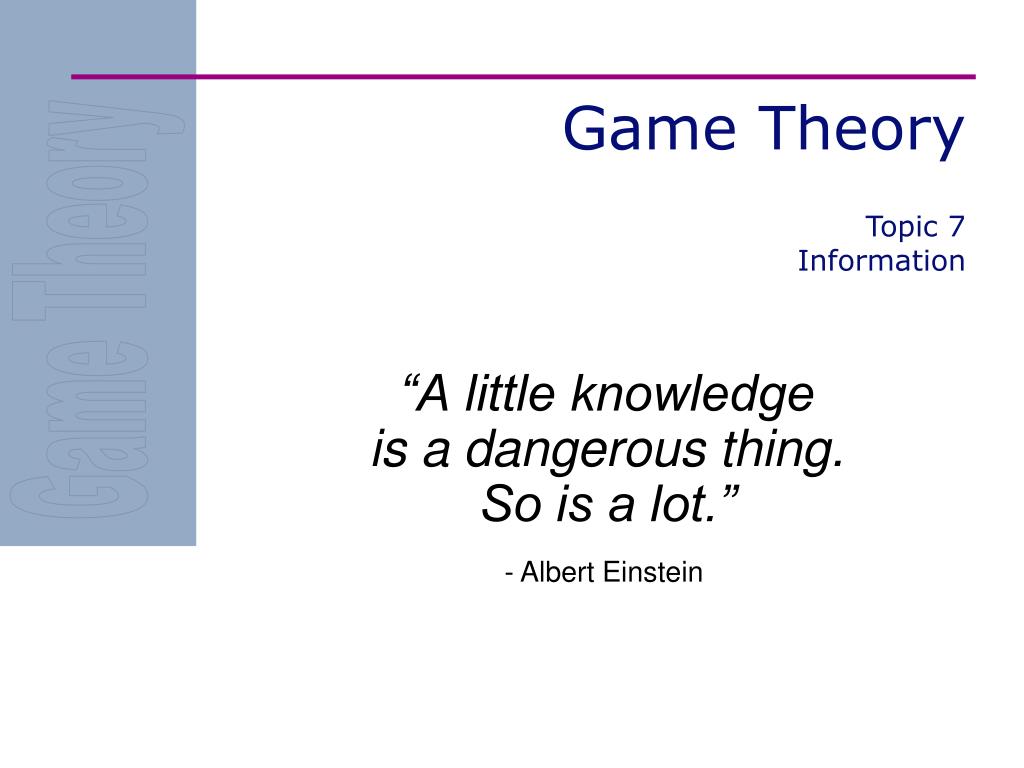 Game Theory

Game Theory

Topic 7
Information

“A little knowledge is a dangerous thing. So is a lot.”

- Albert Einstein